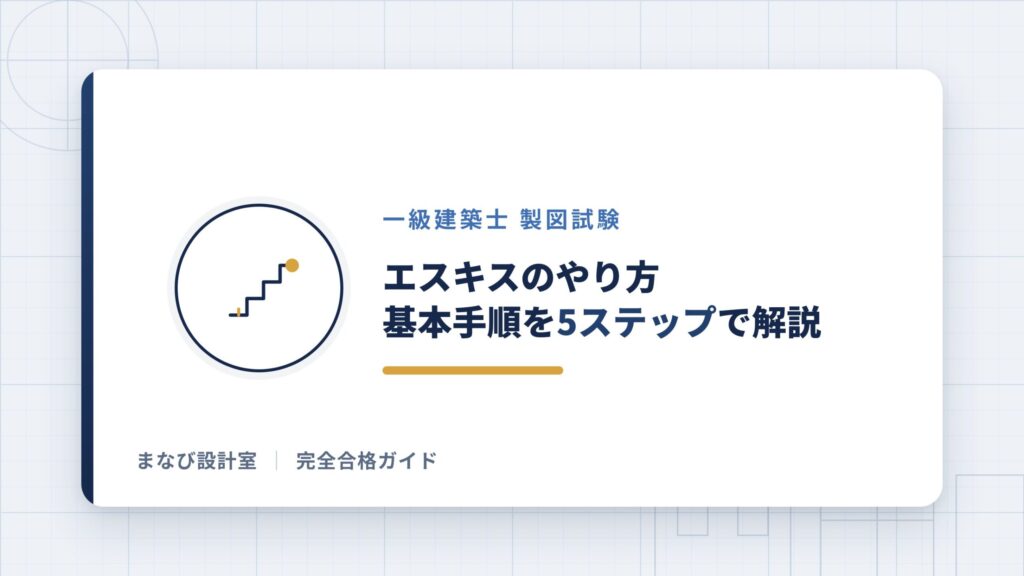 一級建築士 製図試験

エスキスのやり方
基本手順を5ステップで解説

まなび設計室 | 完全合格ガイド